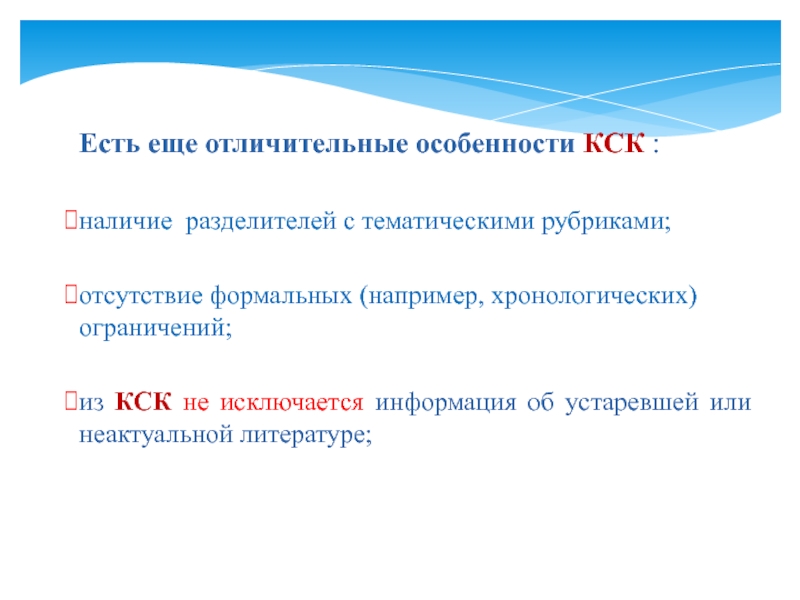 Есть еще отличительные особенности КСК :

наличие разделителей с тематическими рубриками;

отсутствие формальных (например, хронологических) ограничений;

из КСК не исключается информация об устаревшей или неактуальной литературе;